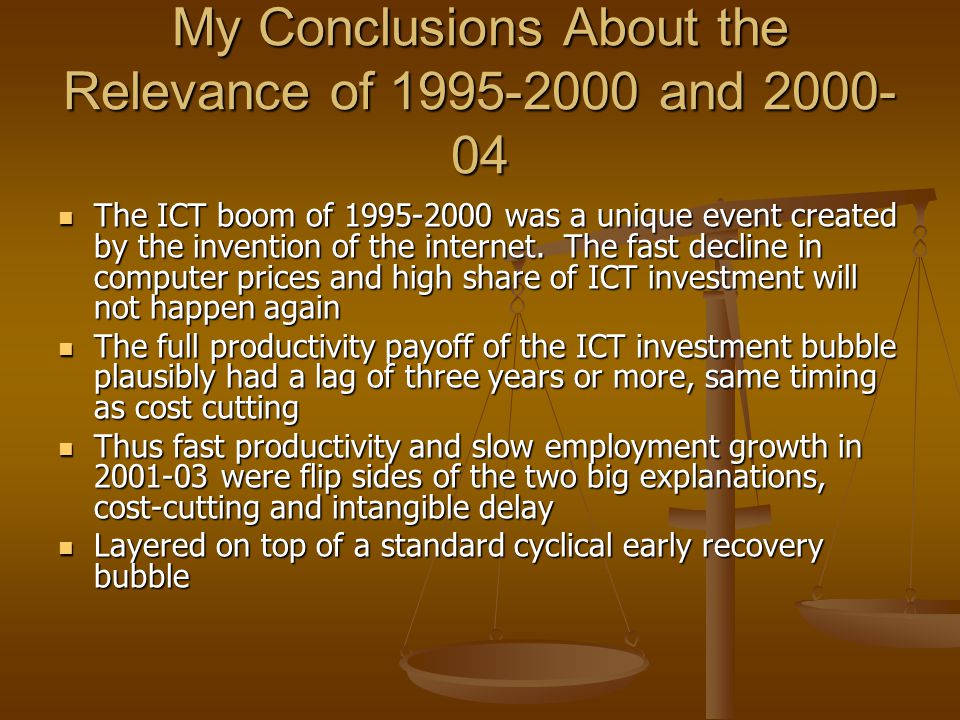 My Conclusions About the Relevance of 1995-2000 and 2000-04

- The ICT boom of 1995-2000 was a unique event created by the invention of the internet. The fast decline in computer prices and high share of ICT investment will not happen again
- The full productivity payoff of the ICT investment bubble plausibly had a lag of three years or more, same timing as cost cutting
- Thus fast productivity and slow employment growth in 2001-03 were flip sides of the two big explanations, cost-cutting and intangible delay
- Layered on top of a standard cyclical early recovery bubble